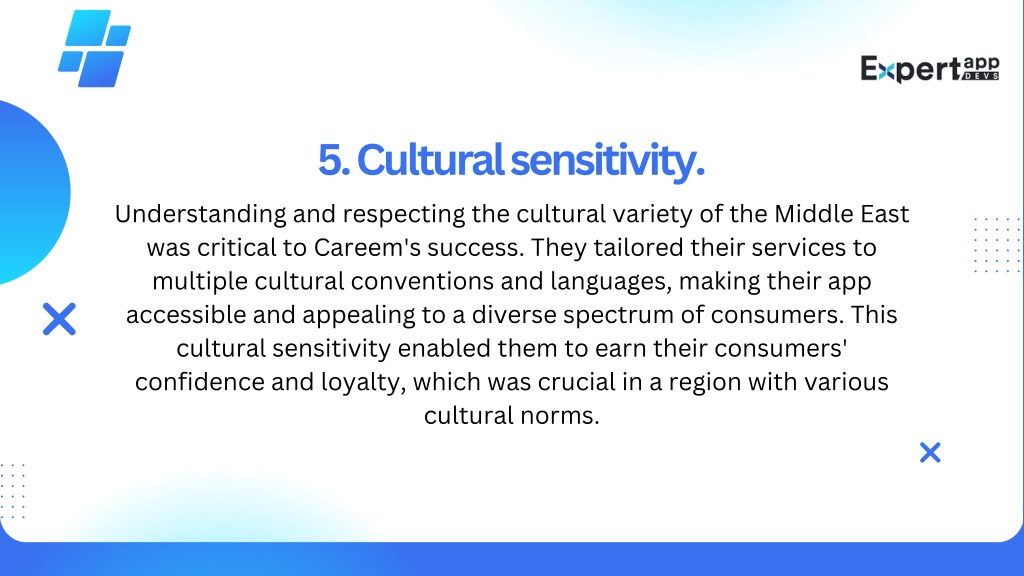 Expert app DEVS

5. Cultural sensitivity.

Understanding and respecting the cultural variety of the Middle East was critical to Careem's success. They tailored their services to multiple cultural conventions and languages, making their app accessible and appealing to a diverse spectrum of consumers. This cultural sensitivity enabled them to earn their consumers' confidence and loyalty, which was crucial in a region with various cultural norms.